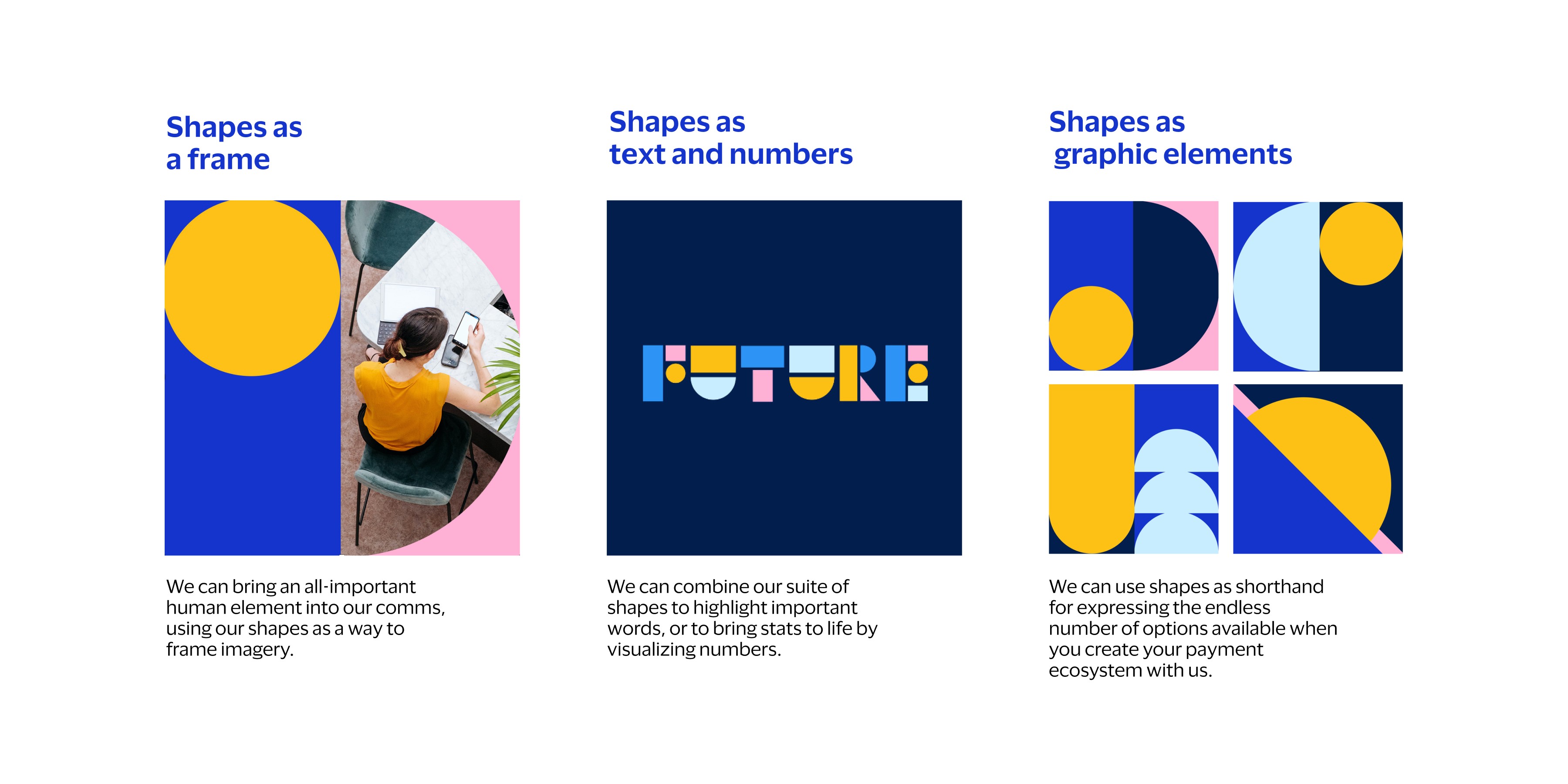 Shapes as a frame

We can bring an all-important human element into our comms, using our shapes as a way to frame imagery.

Shapes as text and numbers

FUTURE

We can combine our suite of shapes to highlight important words, or to bring stats to life by visualizing numbers.

Shapes as graphic elements

We can use shapes as shorthand for expressing the endless number of options available when you create your payment ecosystem with us.